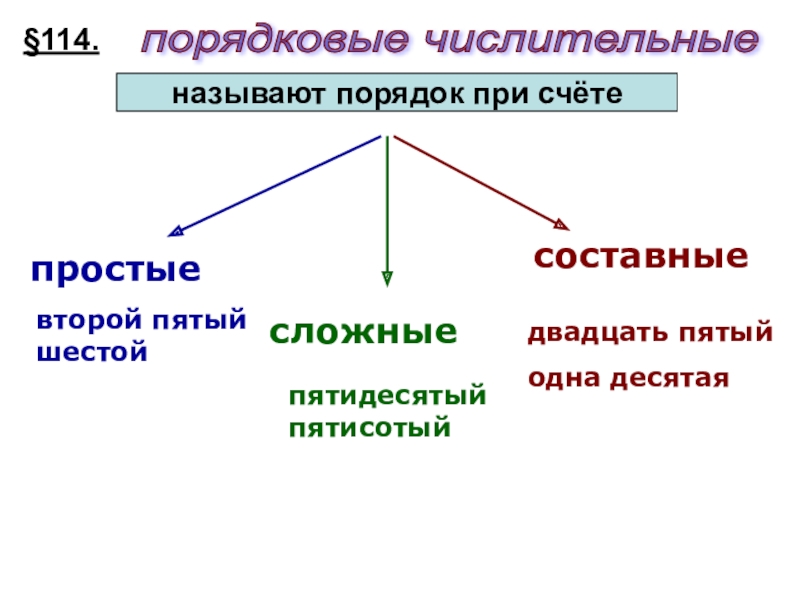 §114. порядковые числительные

называют порядок при счёте

простые

второй пятый шестой

сложные

пятидесятый пятисотый

составные

двадцать пятый

одна десятая